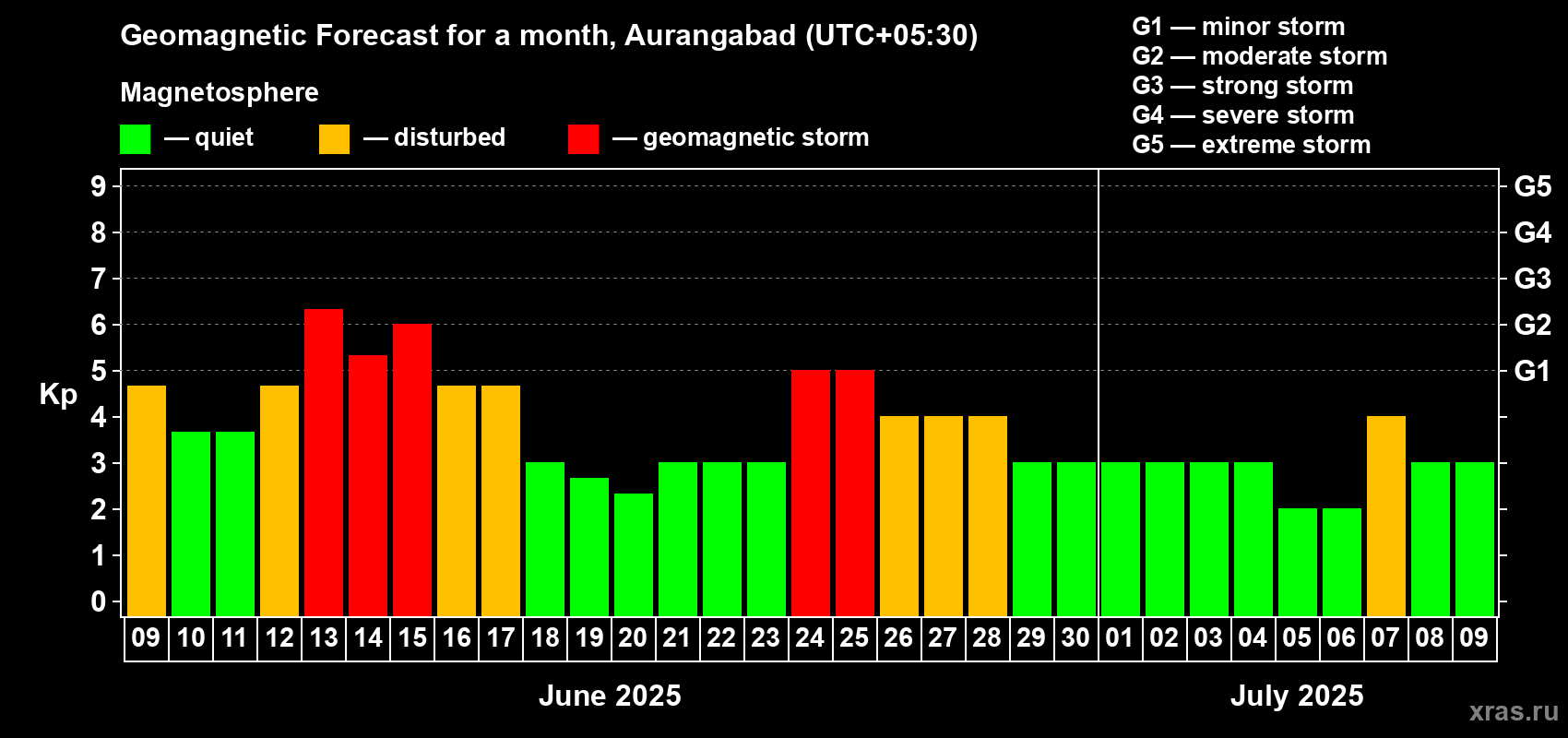 Geomagnetic Forecast for a month, Aurangabad (UTC+05:30)

Magnetosphere

— quiet — disturbed — geomagnetic storm

G1 — minor storm
G2 — moderate storm
G3 — strong storm
G4 — severe storm
G5 — extreme storm

Kp

9
8
7
6
5
4
3
2
1
0

G5
G4
G3
G2
G1

09 10 11 12 13 14 15 16 17 18 19 20 21 22 23 24 25 26 27 28 29 30 01 02 03 04 05 06 07 08 09

June 2025

July 2025

xras.ru